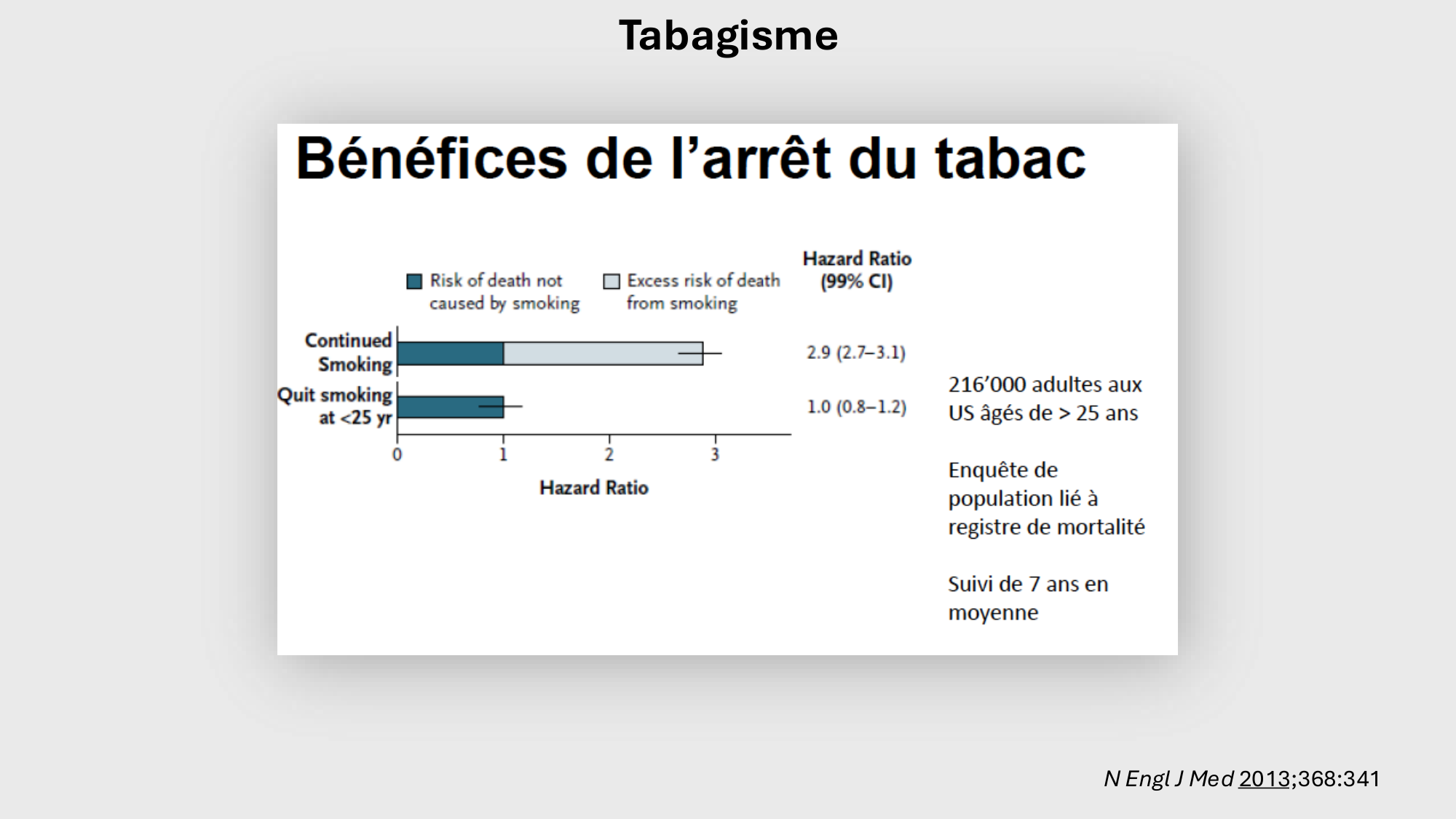 Tabagisme

Bénéfices de l'arrêt du tabac

Risk of death not caused by smoking

Excess risk of death from smoking

Hazard Ratio (99% CI)

Continued Smoking

2.9 (2.7–3.1)

Quit smoking at <25 yr

1.0 (0.8–1.2)

0 1 2 3

Hazard Ratio

216'000 adultes aux US âgés de > 25 ans

Enquête de population lié à registre de mortalité

Suivi de 7 ans en moyenne

N Engl J Med 2013;368:341